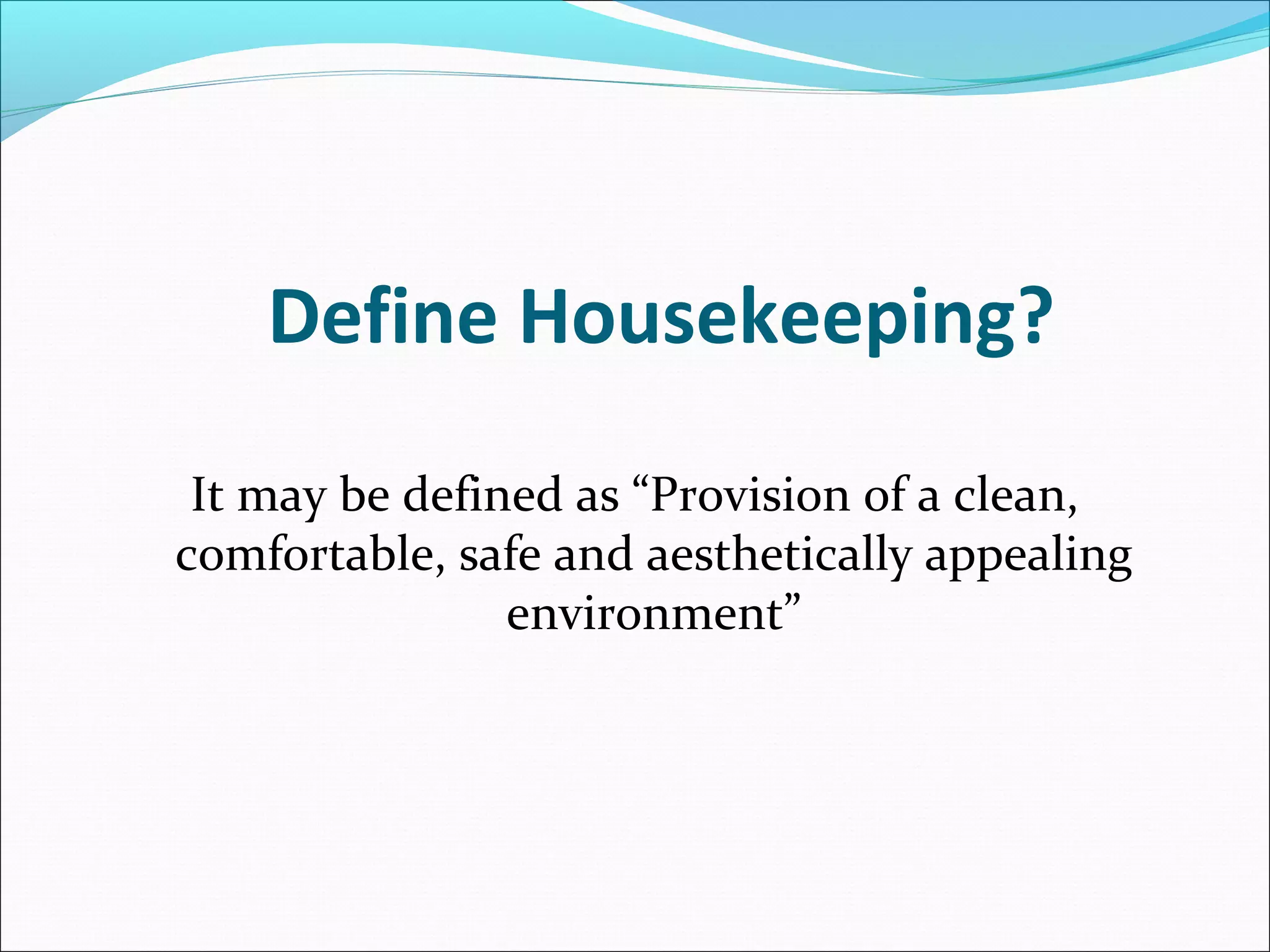 Define Housekeeping?

It may be defined as “Provision of a clean, comfortable, safe and aesthetically appealing environment”